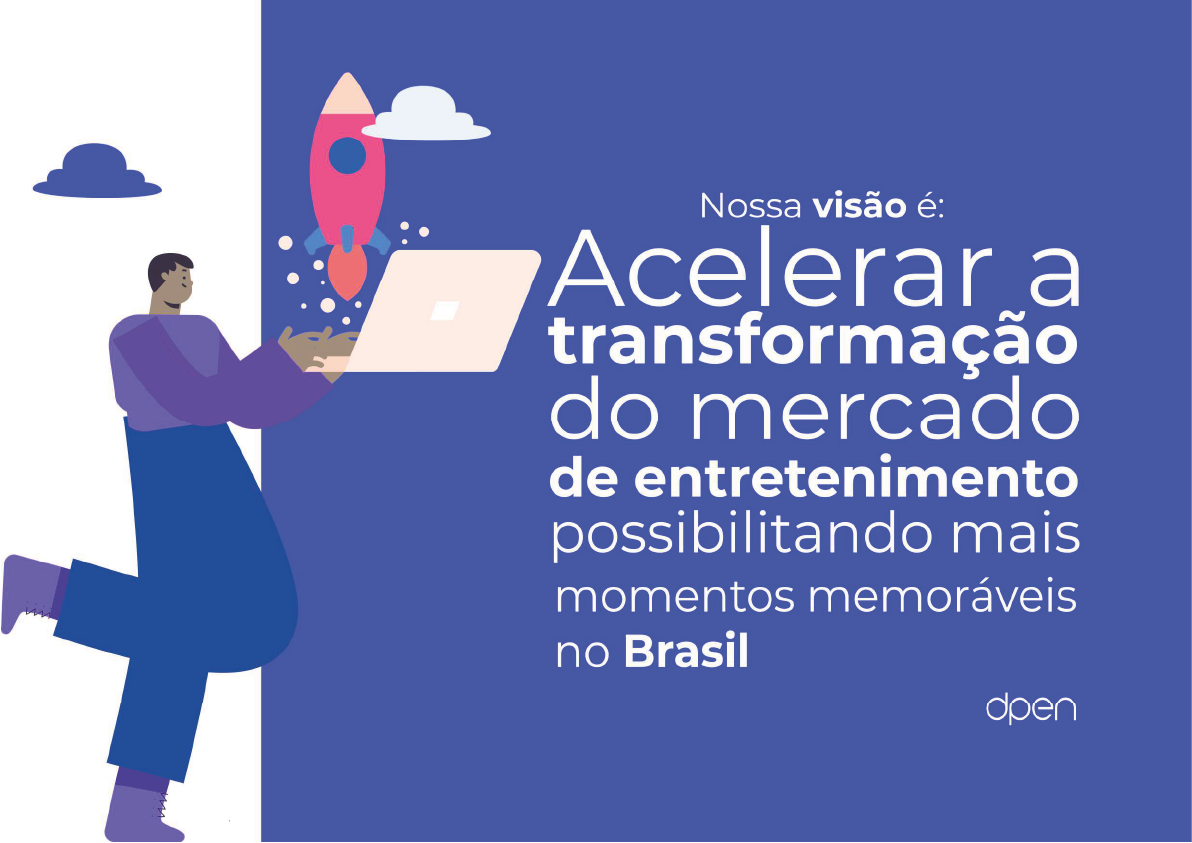 Nossa visão é:
Acelerar a transformação do mercado de entretenimento possibilitando mais momentos memoráveis no Brasil

dpen